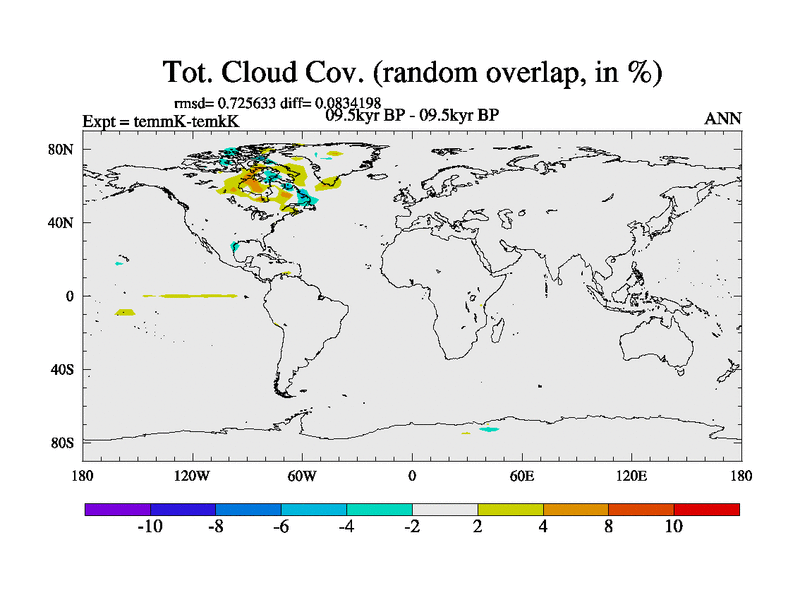 Tot. Cloud Cov. (random overlap, in %)

rmsd= 0.725633 diff= 0.0834198

Expt = temmK-temkK

09.5kyr BP - 09.5kyr BP

ANN

80N
40N
0
40S
80S

180 120W 60W 0 60E 120E 180

-10 -8 -6 -4 -2 2 4 8 10